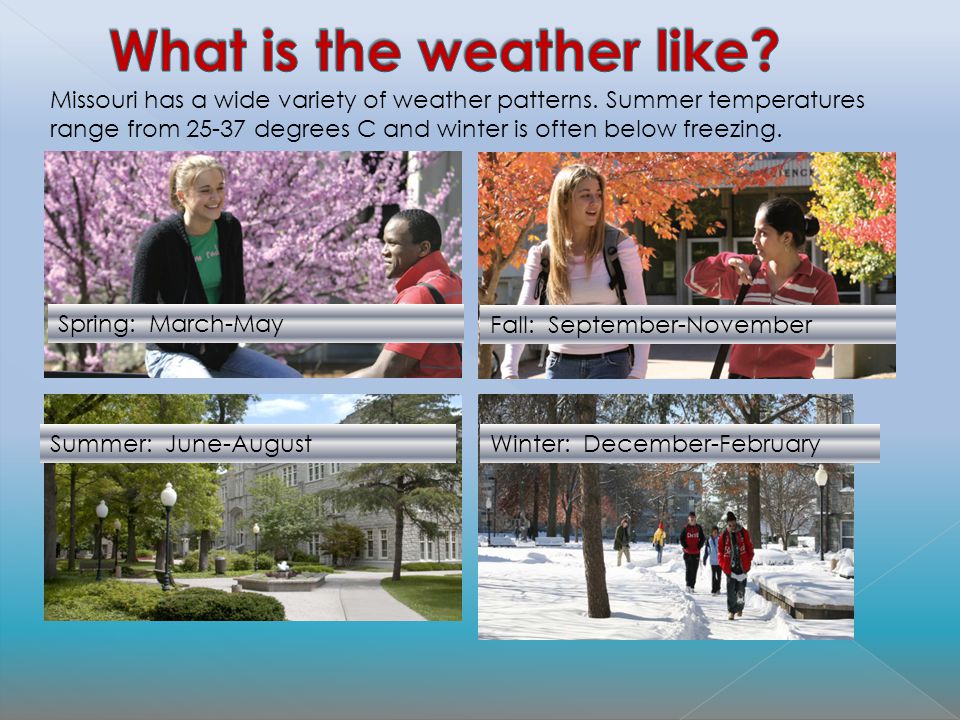 What is the weather like?

Missouri has a wide variety of weather patterns. Summer temperatures range from 25-37 degrees C and winter is often below freezing.

Spring: March-May

Fall: September-November

Summer: June-August

Winter: December-February